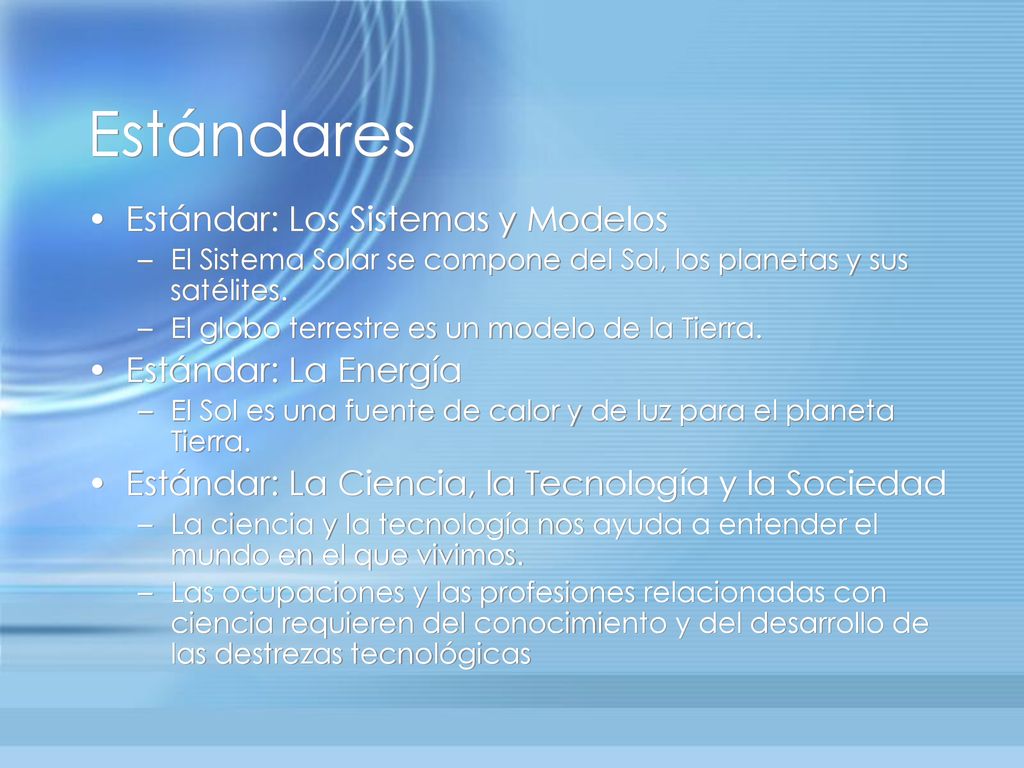 Estándares

• Estándar: Los Sistemas y Modelos
– El Sistema Solar se compone del Sol, los planetas y sus satélites.
– El globo terrestre es un modelo de la Tierra.

• Estándar: La Energía
– El Sol es una fuente de calor y de luz para el planeta Tierra.

• Estándar: La Ciencia, la Tecnología y la Sociedad
– La ciencia y la tecnología nos ayuda a entender el mundo en el que vivimos.
– Las ocupaciones y las profesiones relacionadas con ciencia requieren del conocimiento y del desarrollo de las destrezas tecnológicas